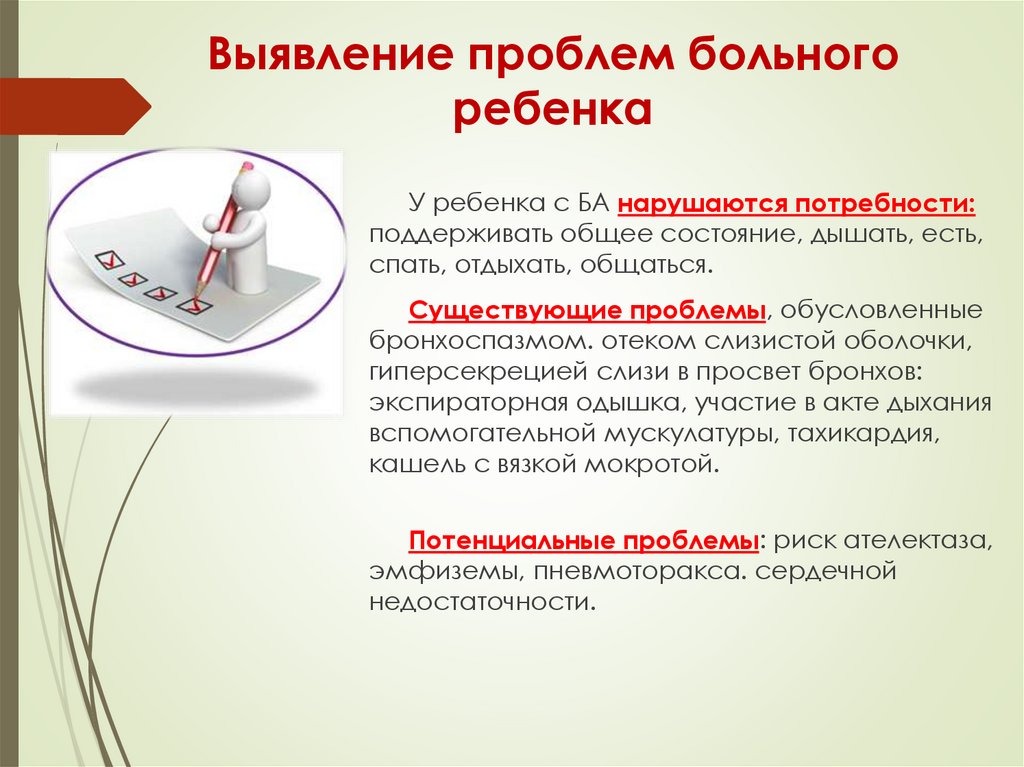 Выявление проблем больного ребенка

У ребенка с БА нарушаются потребности: поддерживать общее состояние, дышать, есть, спать, отдыхать, общаться.

Существующие проблемы, обусловленные бронхоспазмом. отеком слизистой оболочки, гиперсекрецией слизи в просвет бронхов: экспираторная одышка, участие в акте дыхания вспомогательной мускулатуры, тахикардия, кашель с вязкой мокротой.

Потенциальные проблемы: риск ателектаза, эмфиземы, пневмоторакса. сердечной недостаточности.